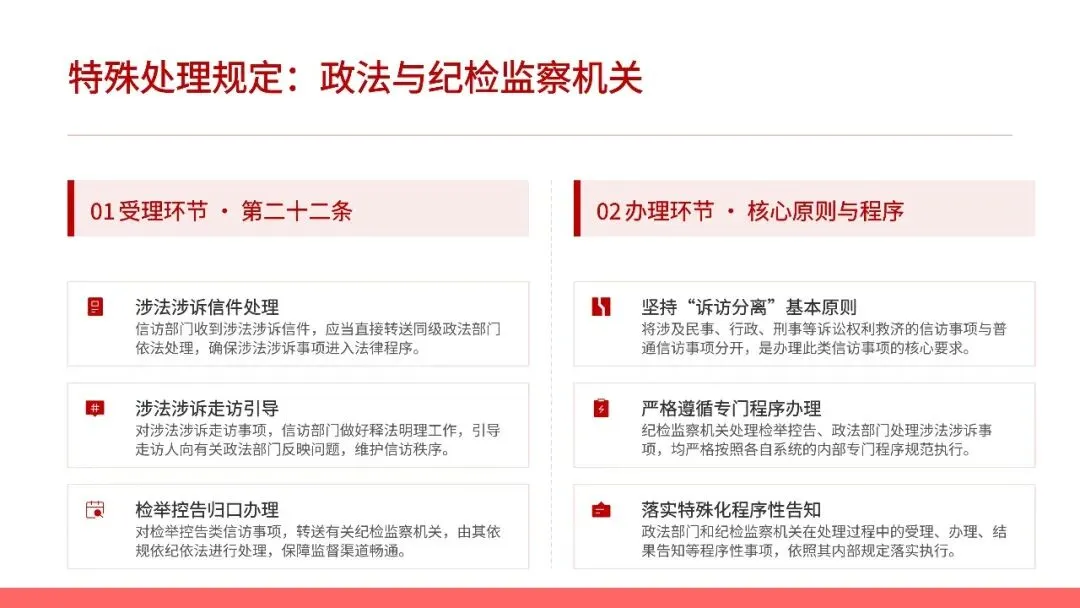 特殊处理规定：政法与纪检监察机关

01 受理环节 · 第二十二条

涉法涉诉信件处理
信访部门收到涉法涉诉信件，应当直接转送同级政法部门依法处理，确保涉法涉诉事项进入法律程序。

涉法涉诉走访引导
对涉法涉诉走访事项，信访部门做好释法明理工作，引导走访人向有关政法部门反映问题，维护信访秩序。

检举控告归口办理
对检举控告类信访事项，转送有关纪检监察机关，由其依规依纪依法进行处理，保障监督渠道畅通。

02 办理环节 · 核心原则与程序

坚持“诉访分离”基本原则
将涉及民事、行政、刑事等诉讼权利救济的信访事项与普通信访事项分开，是办理此类信访事项的核心要求。

严格遵循专门程序办理
纪检监察机关处理检举控告、政法部门处理涉法涉诉事项，均严格按照各自系统的内部专门程序规范执行。

落实特殊化程序性告知
政法部门和纪检监察机关在处理过程中的受理、办理、结果告知等程序性事项，依照其内部规定落实执行。